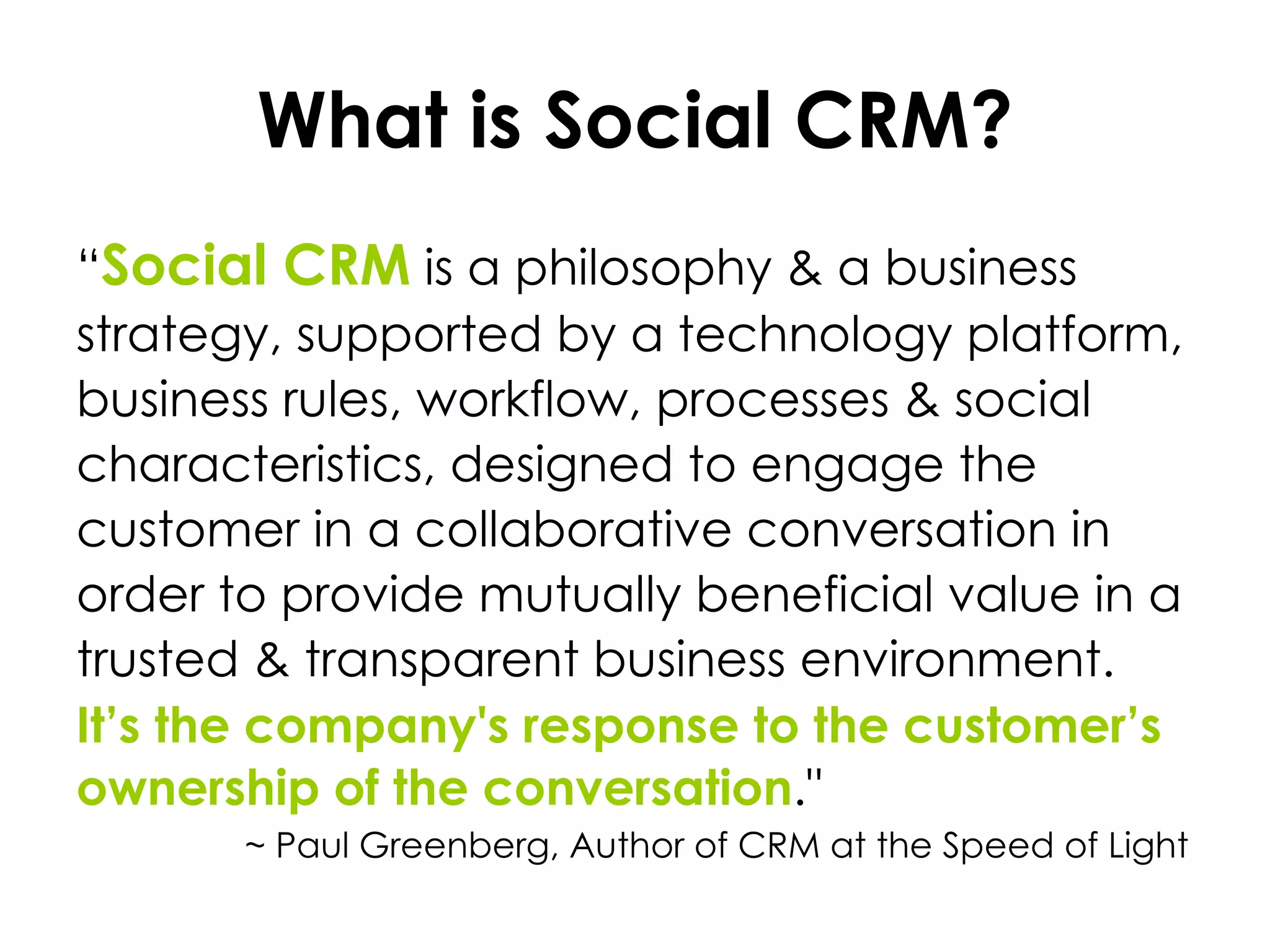 What is Social CRM?

“Social CRM is a philosophy & a business strategy, supported by a technology platform, business rules, workflow, processes & social characteristics, designed to engage the customer in a collaborative conversation in order to provide mutually beneficial value in a trusted & transparent business environment. It’s the company's response to the customer’s ownership of the conversation."

~ Paul Greenberg, Author of CRM at the Speed of Light